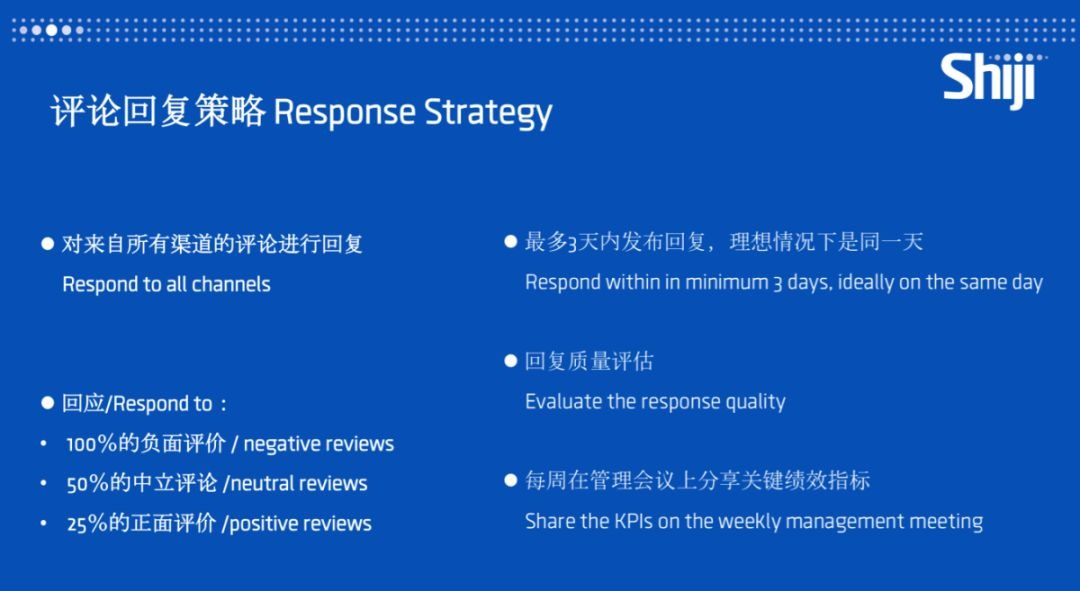 Shiji

评论回复策略 Response Strategy

● 对来自所有渠道的评论进行回复
Respond to all channels

● 回应/Respond to：
• 100%的负面评价 / negative reviews
• 50%的中立评论 /neutral reviews
• 25%的正面评价 /positive reviews

● 最多3天内发布回复，理想情况下是同一天
Respond within in minimum 3 days, ideally on the same day

● 回复质量评估
Evaluate the response quality

● 每周在管理会议上分享关键绩效指标
Share the KPIs on the weekly management meeting